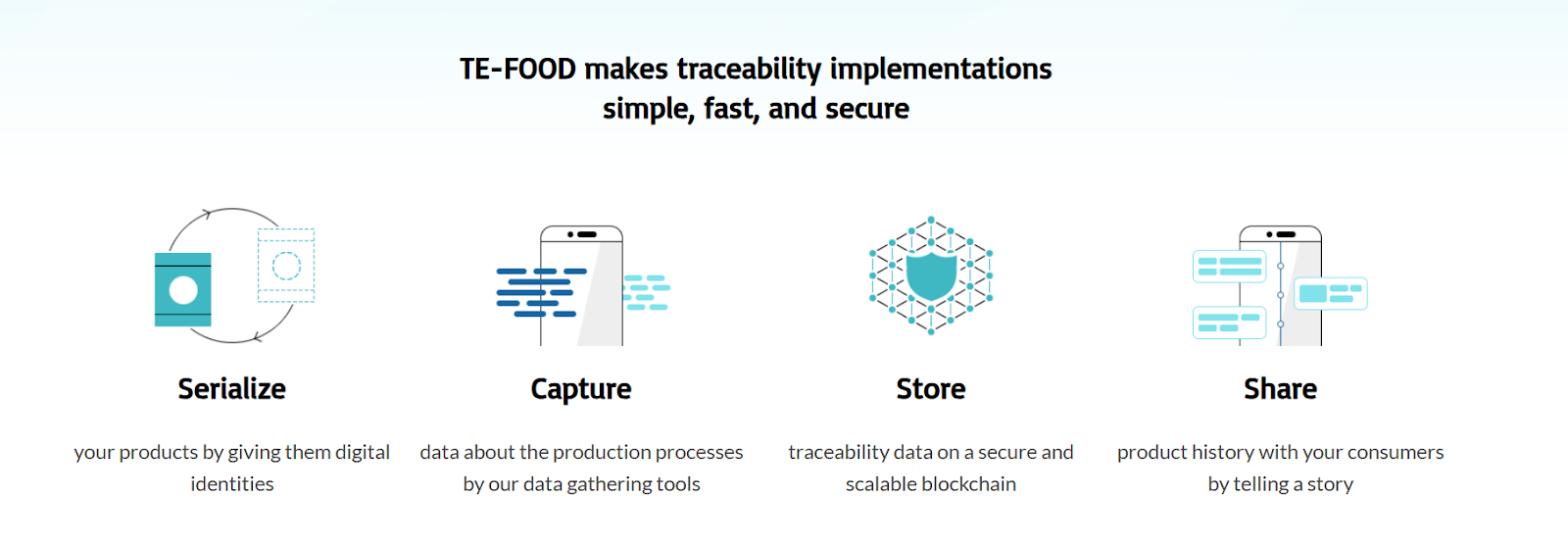 TE-FOOD makes traceability implementations simple, fast, and secure

Serialize

your products by giving them digital identities

Capture

data about the production processes by our data gathering tools

Store

traceability data on a secure and scalable blockchain

Share

product history with your consumers by telling a story